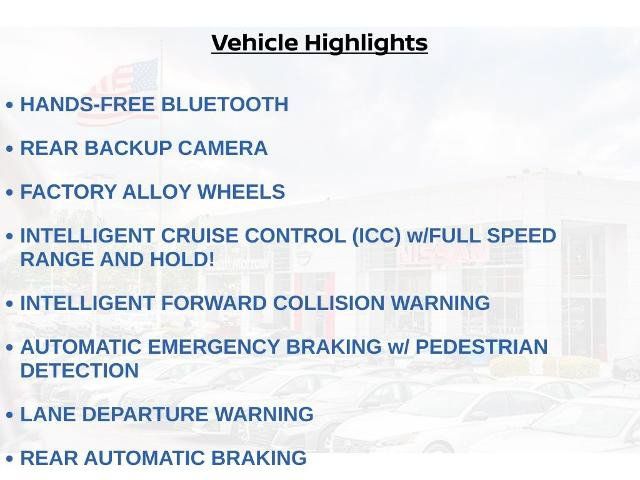 Vehicle Highlights

• HANDS-FREE BLUETOOTH

• REAR BACKUP CAMERA

• FACTORY ALLOY WHEELS

• INTELLIGENT CRUISE CONTROL (ICC) w/FULL SPEED RANGE AND HOLD!

• INTELLIGENT FORWARD COLLISION WARNING

• AUTOMATIC EMERGENCY BRAKING w/ PEDESTRIAN DETECTION

• LANE DEPARTURE WARNING

• REAR AUTOMATIC BRAKING